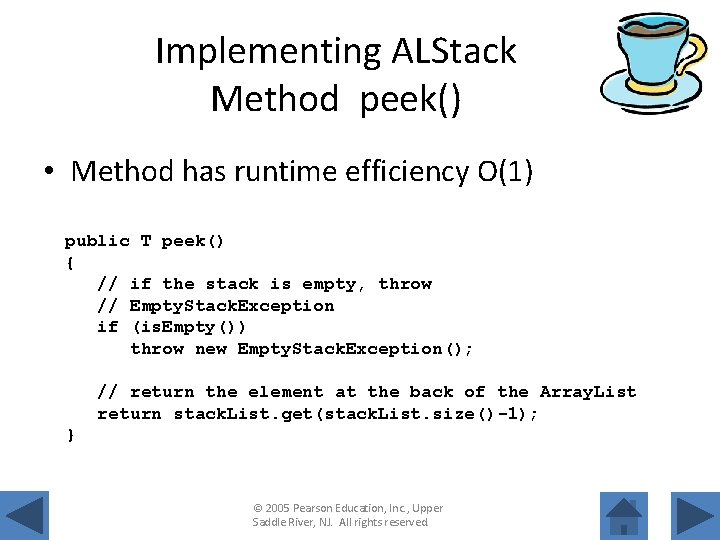 Implementing ALStack Method peek()

• Method has runtime efficiency O(1)

public T peek()
{
   // if the stack is empty, throw
   // EmptyStackException
   if (isEmpty())
      throw new EmptyStackException();

   // return the element at the back of the ArrayList
   return stackList.get(stackList.size()-1);
}

© 2005 Pearson Education, Inc., Upper Saddle River, NJ. All rights reserved